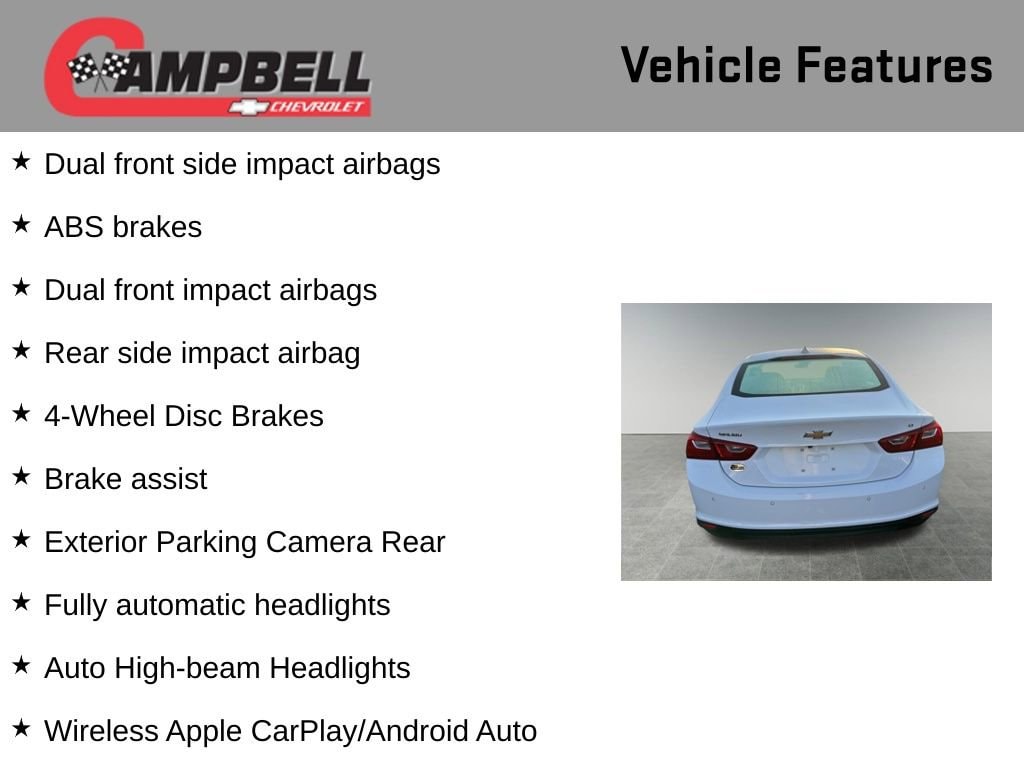 CAMPBELL
CHEVROLET

Vehicle Features

★ Dual front side impact airbags

★ ABS brakes

★ Dual front impact airbags

★ Rear side impact airbag

★ 4-Wheel Disc Brakes

★ Brake assist

★ Exterior Parking Camera Rear

★ Fully automatic headlights

★ Auto High-beam Headlights

★ Wireless Apple CarPlay/Android Auto